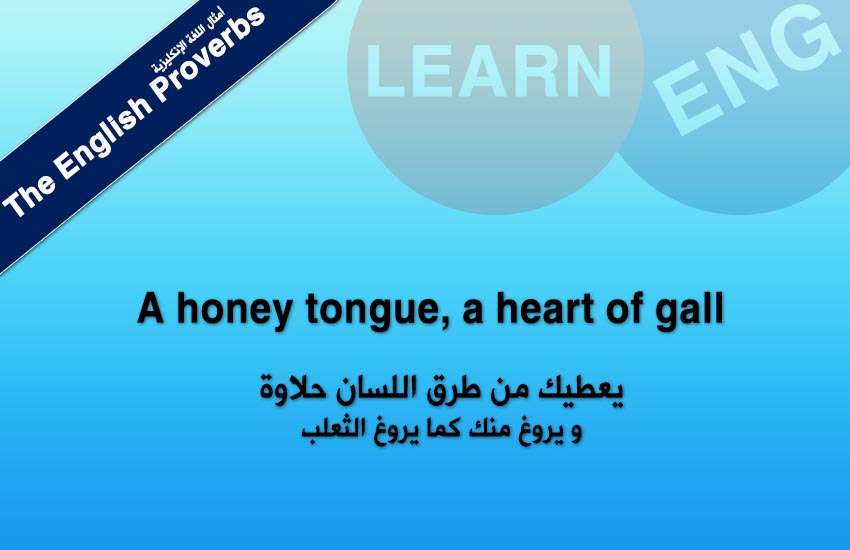 أمثال اللغة الإنكليزية
The English Proverbs

LEARN
ENG

A honey tongue, a heart of gall

يعطيك من طرق اللسان حلاوة
و يروغ منك كما يروغ الثعلب